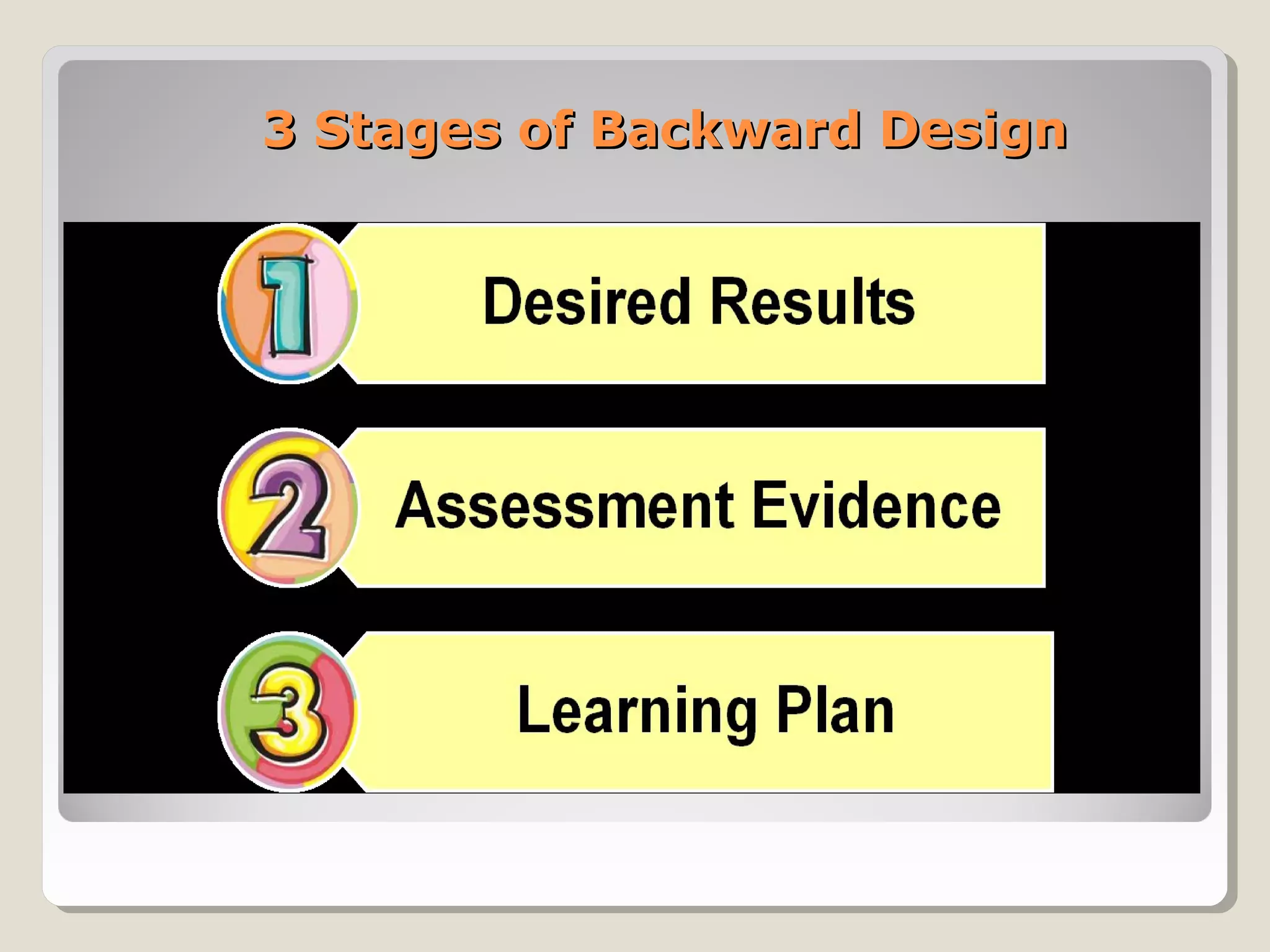 3 Stages of Backward Design

1 Desired Results

2 Assessment Evidence

3 Learning Plan